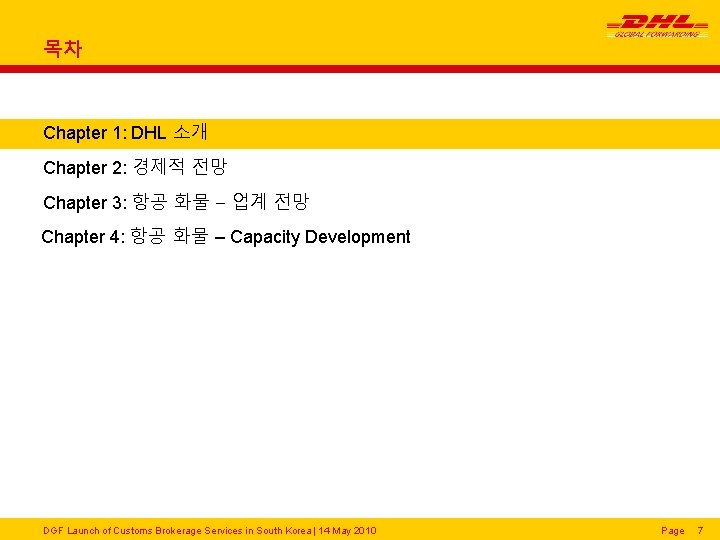 목차

DHL
GLOBAL FORWARDING

Chapter 1: DHL 소개

Chapter 2: 경제적 전망

Chapter 3: 항공 화물 – 업계 전망

Chapter 4: 항공 화물 – Capacity Development

DGF Launch of Customs Brokerage Services in South Korea | 14 May 2010

Page 7